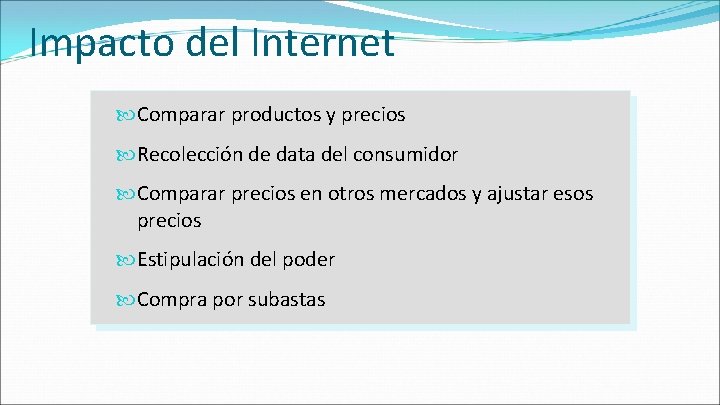 Impacto del Internet

Comparar productos y precios

Recolección de data del consumidor

Comparar precios en otros mercados y ajustar esos precios

Estipulación del poder

Compra por subastas